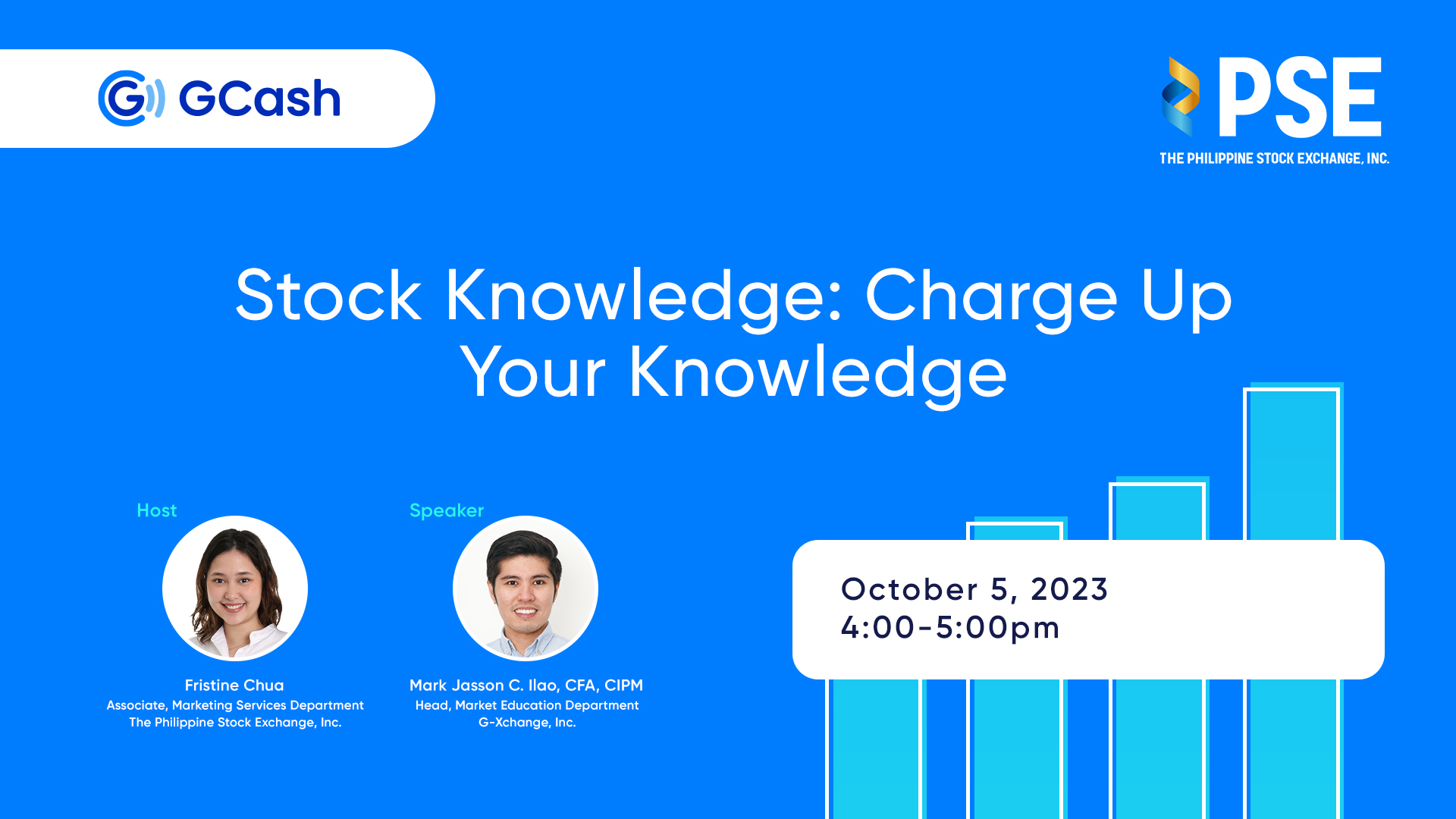 GCash

PSE
THE PHILIPPINE STOCK EXCHANGE, INC.

Stock Knowledge: Charge Up Your Knowledge

Host

Fristine Chua
Associate, Marketing Services Department
The Philippine Stock Exchange, Inc.

Speaker

Mark Jasson C. Ilao, CFA, CIPM
Head, Market Education Department
G-Xchange, Inc.

October 5, 2023
4:00-5:00pm